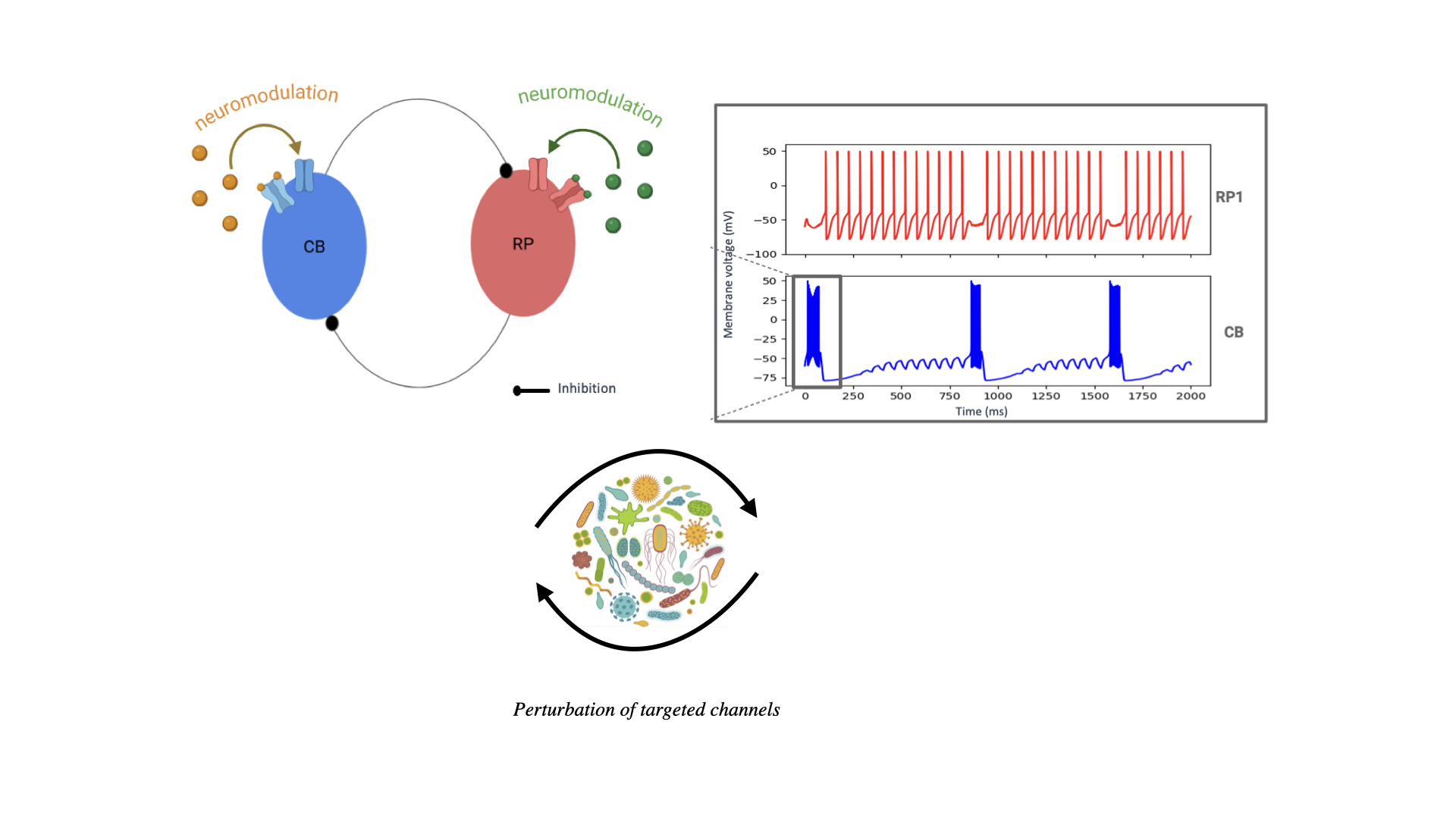 neuromodulation

neuromodulation

CB

RP

Inhibition

Membrane voltage (mV)

50
0
−50
−100

RP1

50
25
0
−25
−50
−75

CB

0 250 500 750 1000 1250 1500 1750 2000

Time (ms)

Perturbation of targeted channels